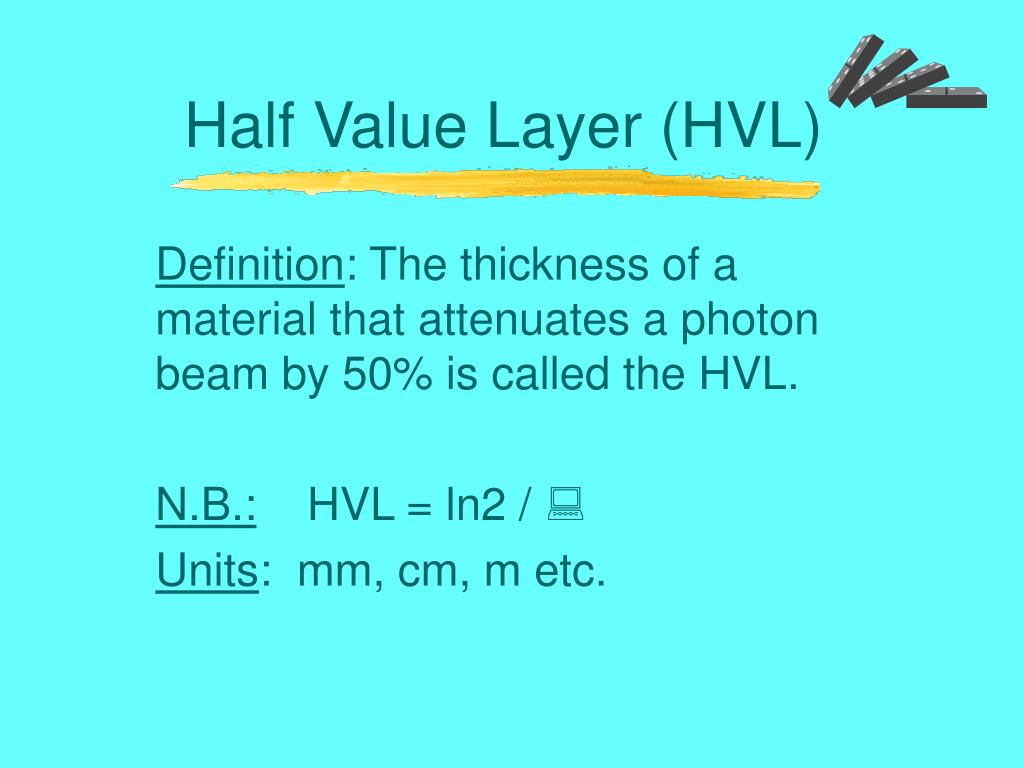 Half Value Layer (HVL)

Definition: The thickness of a material that attenuates a photon beam by 50% is called the HVL.

N.B.: HVL = ln2 / 💻

Units: mm, cm, m etc.